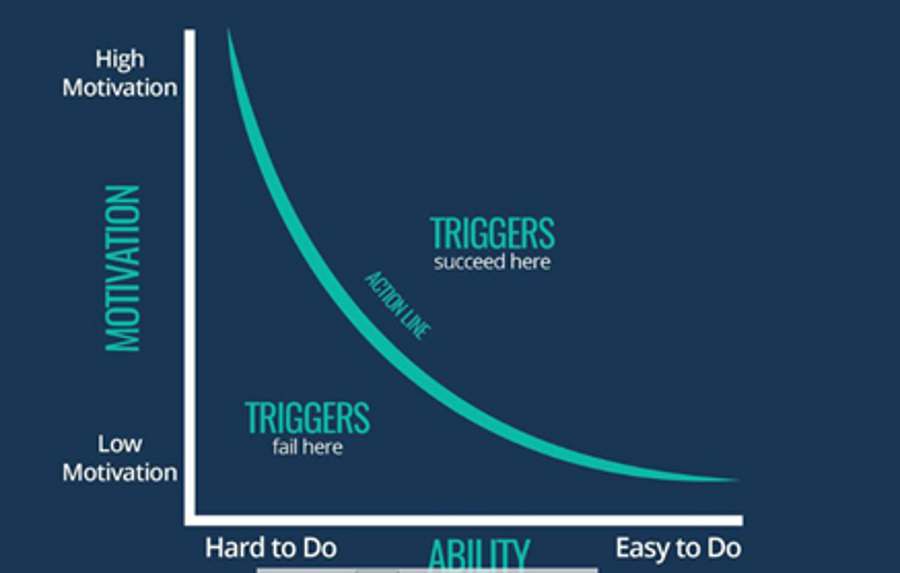 High Motivation

MOTIVATION

Low Motivation

TRIGGERS
succeed here

ACTION LINE

TRIGGERS
fail here

Hard to Do

ABILITY

Easy to Do